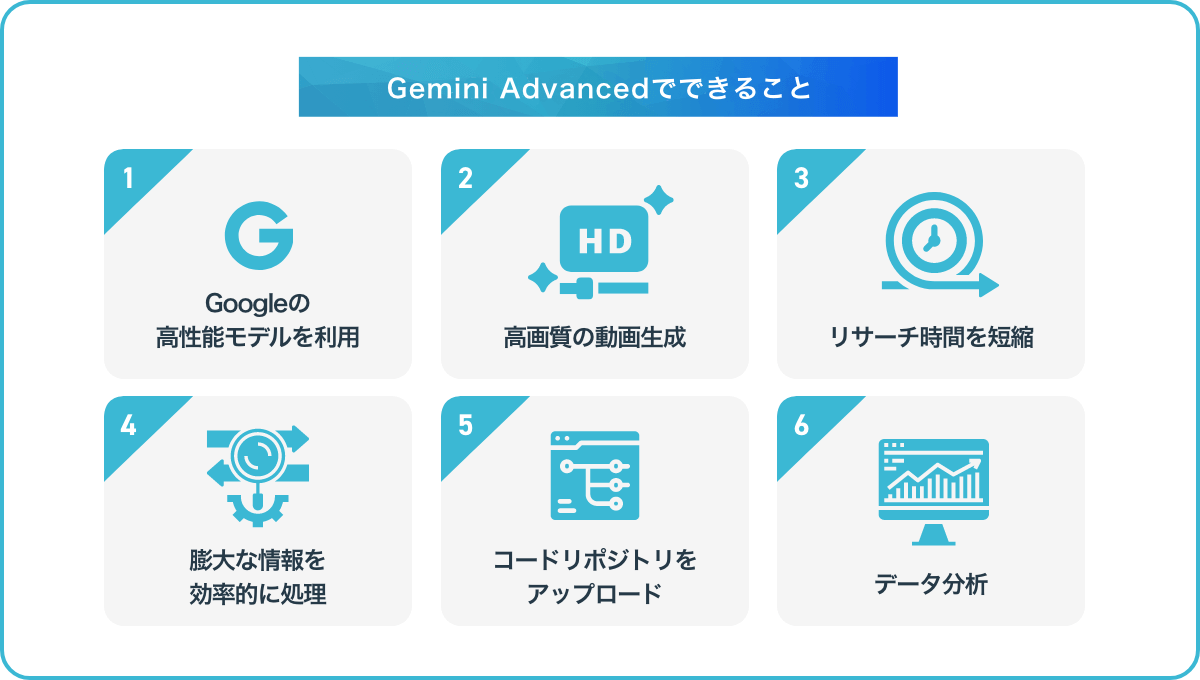 Gemini Advancedでできること

1
G
Googleの
高性能モデルを利用

2
HD
高画質の動画生成

3
リサーチ時間を短縮

4
膨大な情報を
効率的に処理

5
コードリポジトリを
アップロード

6
データ分析